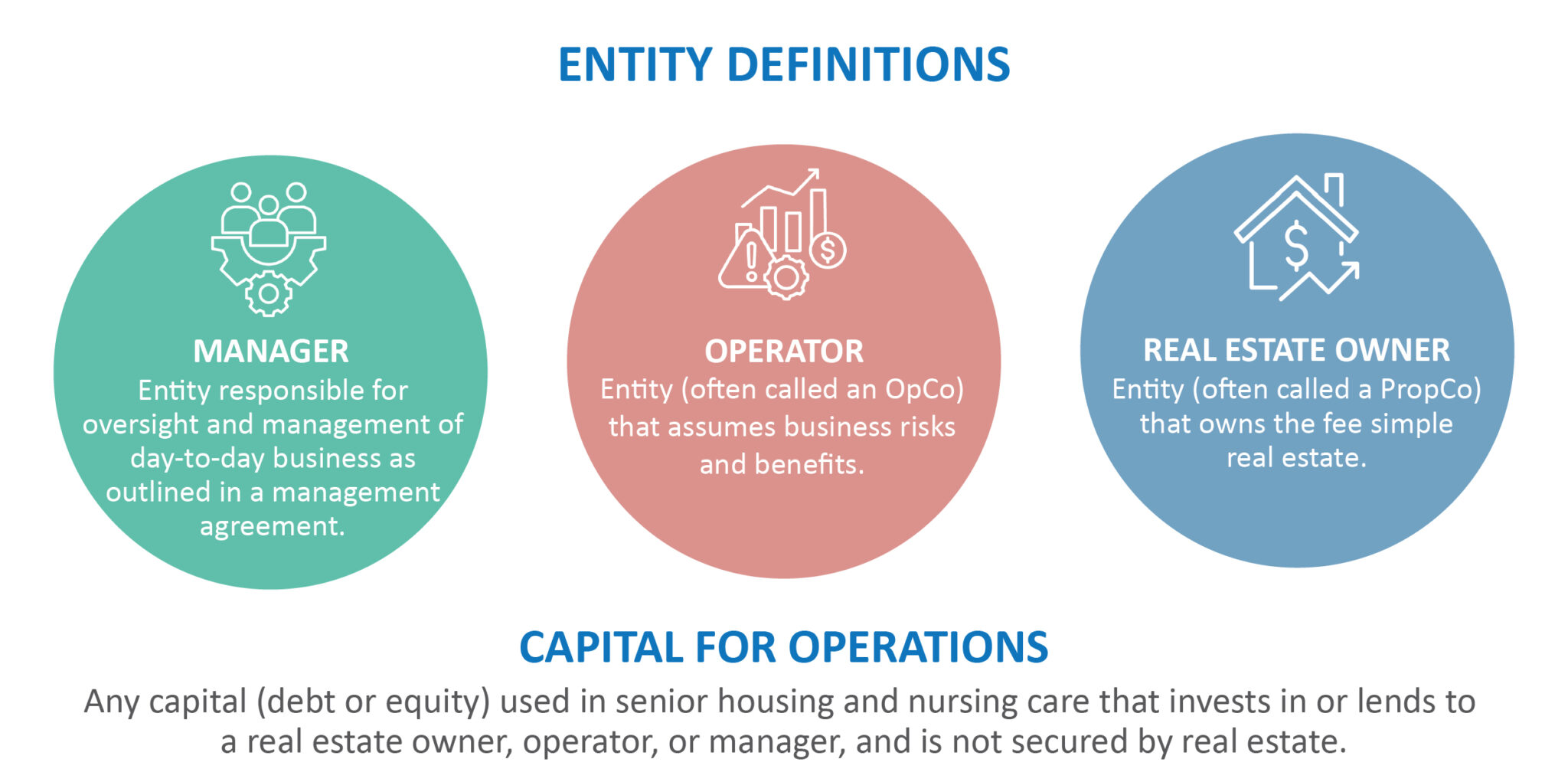 ENTITY DEFINITIONS

MANAGER
Entity responsible for oversight and management of day-to-day business as outlined in a management agreement.

OPERATOR
Entity (often called an OpCo) that assumes business risks and benefits.

REAL ESTATE OWNER
Entity (often called a PropCo) that owns the fee simple real estate.

CAPITAL FOR OPERATIONS
Any capital (debt or equity) used in senior housing and nursing care that invests in or lends to a real estate owner, operator, or manager, and is not secured by real estate.